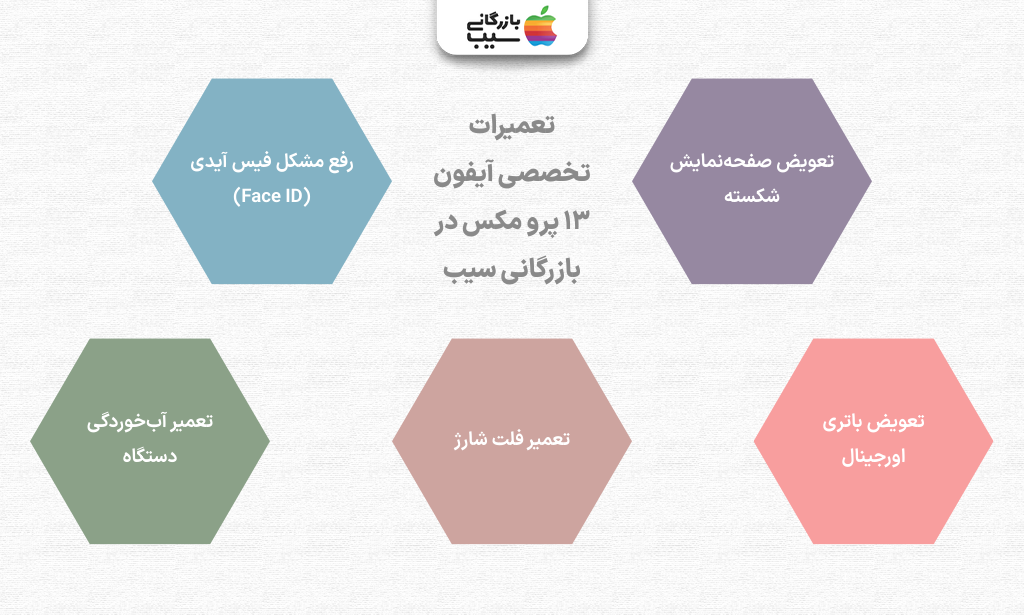 بازرگانی
سیب

تعمیرات تخصصی آیفون ۱۳ پرو مکس در بازرگانی سیب

تعویض صفحه‌نمایش شکسته

رفع مشکل فیس آیدی (Face ID)

تعویض باتری اورجینال

تعمیر فلت شارژ

تعمیر آب‌خوردگی دستگاه